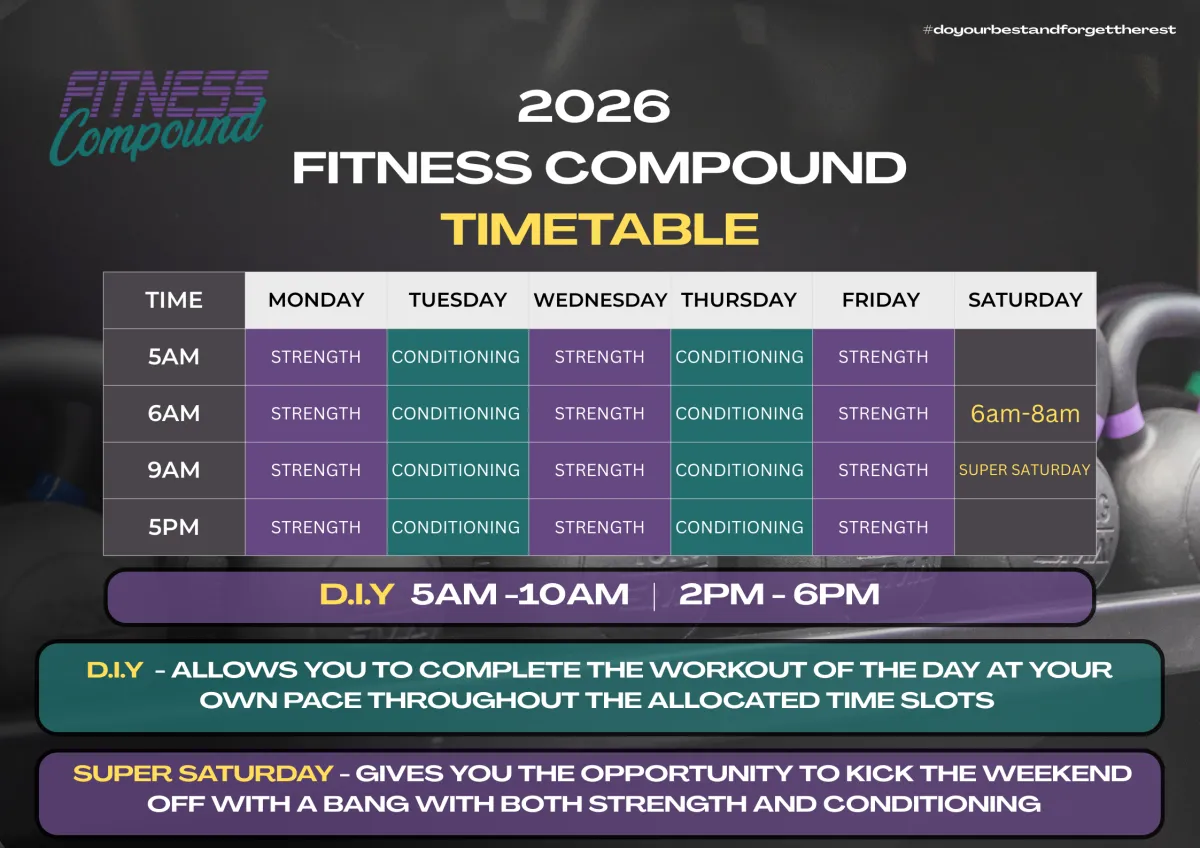 #doyourbestandforgettherest

FITNESS Compound

2026
FITNESS COMPOUND
TIMETABLE

| TIME | MONDAY | TUESDAY | WEDNESDAY | THURSDAY | FRIDAY | SATURDAY |
|---|---|---|---|---|---|---|
| 5AM | STRENGTH | CONDITIONING | STRENGTH | CONDITIONING | STRENGTH | |
| 6AM | STRENGTH | CONDITIONING | STRENGTH | CONDITIONING | STRENGTH | 6am-8am |
| 9AM | STRENGTH | CONDITIONING | STRENGTH | CONDITIONING | STRENGTH | SUPER SATURDAY |
| 5PM | STRENGTH | CONDITIONING | STRENGTH | CONDITIONING | STRENGTH | |

D.I.Y 5AM -10AM | 2PM - 6PM

D.I.Y - ALLOWS YOU TO COMPLETE THE WORKOUT OF THE DAY AT YOUR OWN PACE THROUGHOUT THE ALLOCATED TIME SLOTS

SUPER SATURDAY - GIVES YOU THE OPPORTUNITY TO KICK THE WEEKEND OFF WITH A BANG WITH BOTH STRENGTH AND CONDITIONING